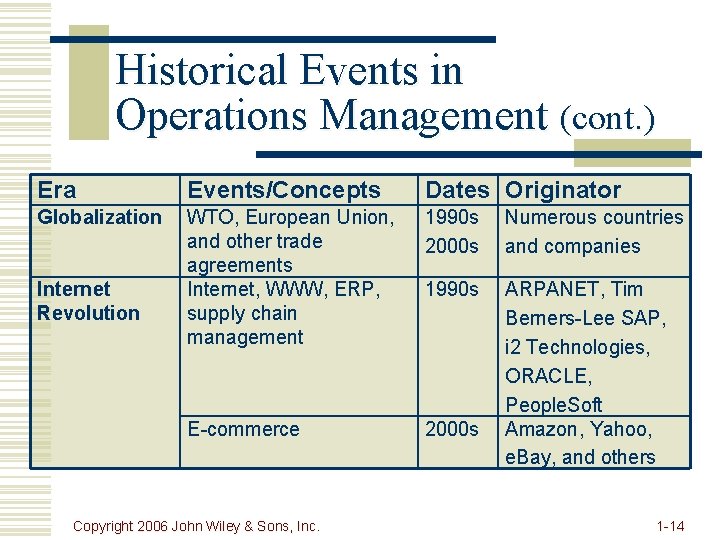 Historical Events in Operations Management (cont.)

| Era | Events/Concepts | Dates | Originator |
|---|---|---|---|
| Globalization | WTO, European Union, and other trade agreements | 1990s 2000s | Numerous countries and companies |
| Internet Revolution | Internet, WWW, ERP, supply chain management | 1990s | ARPANET, Tim Berners-Lee SAP, i2 Technologies, ORACLE, PeopleSoft |
| | E-commerce | 2000s | Amazon, Yahoo, eBay, and others |

Copyright 2006 John Wiley & Sons, Inc.

1-14